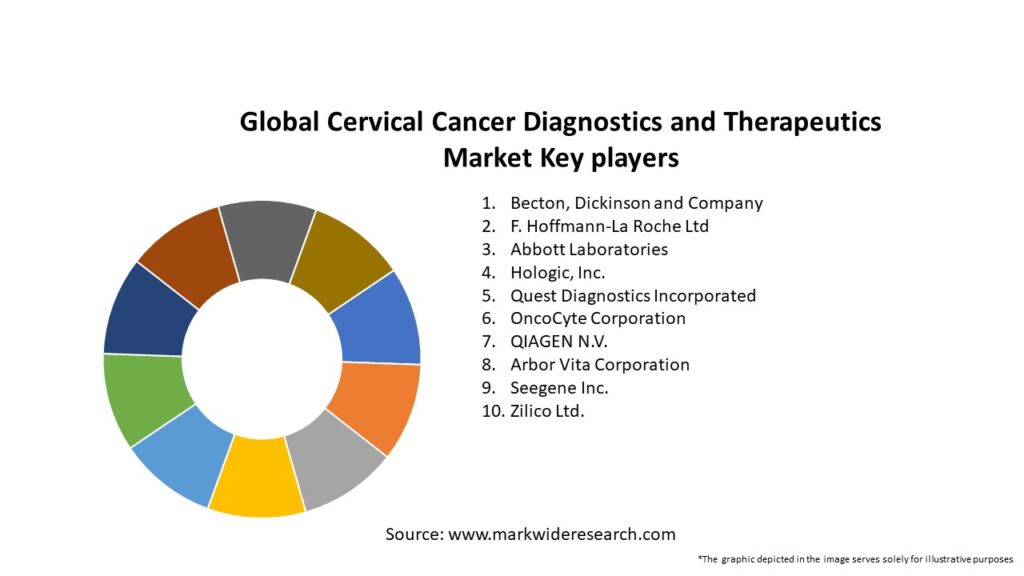 Global Cervical Cancer Diagnostics and Therapeutics Market Key players

1. Becton, Dickinson and Company
2. F. Hoffmann-La Roche Ltd
3. Abbott Laboratories
4. Hologic, Inc.
5. Quest Diagnostics Incorporated
6. OncoCyte Corporation
7. QIAGEN N.V.
8. Arbor Vita Corporation
9. Seegene Inc.
10. Zilico Ltd.

Source: www.markwideresearch.com

*The graphic depicted in the image serves solely for illustrative purposes